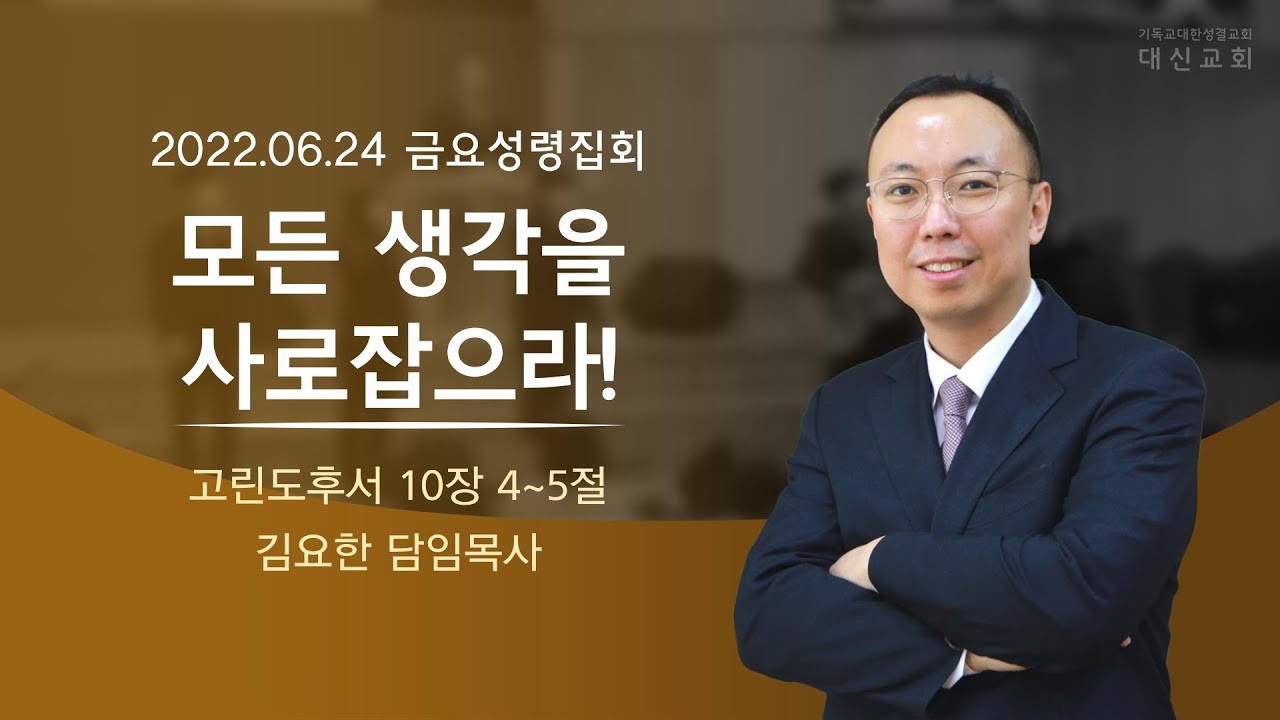 기독교대한성결교회
대신교회

2022.06.24 금요성령집회

모든 생각을
사로잡으라!

고린도후서 10장 4~5절

김요한 담임목사